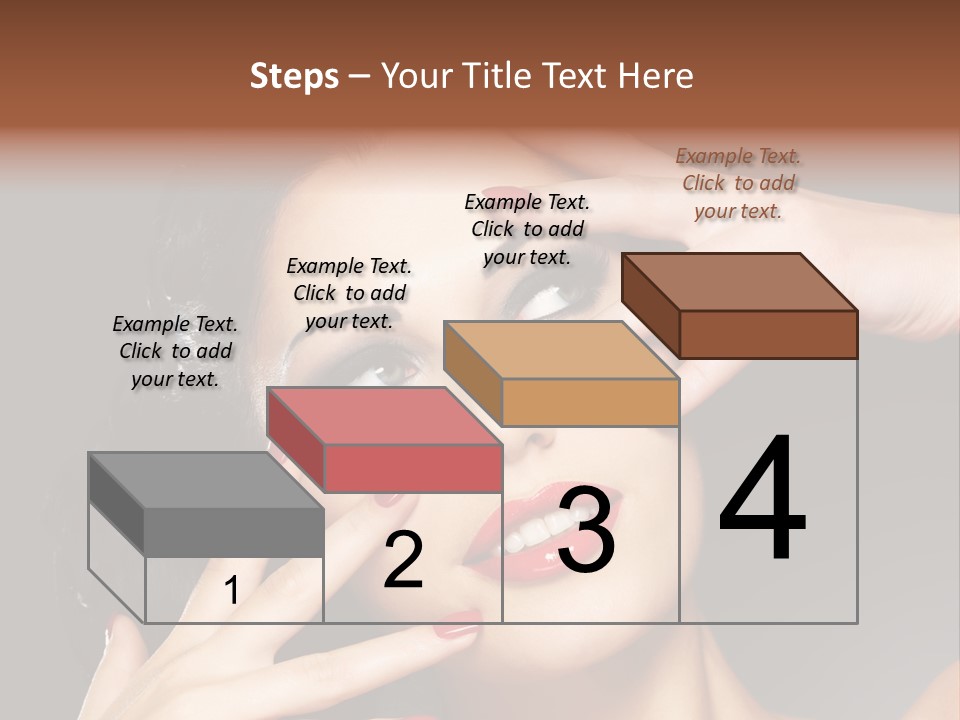 Steps – Your Title Text Here

Example Text. Click to add your text.

Example Text. Click to add your text.

Example Text. Click to add your text.

Example Text. Click to add your text.

1

2

3

4